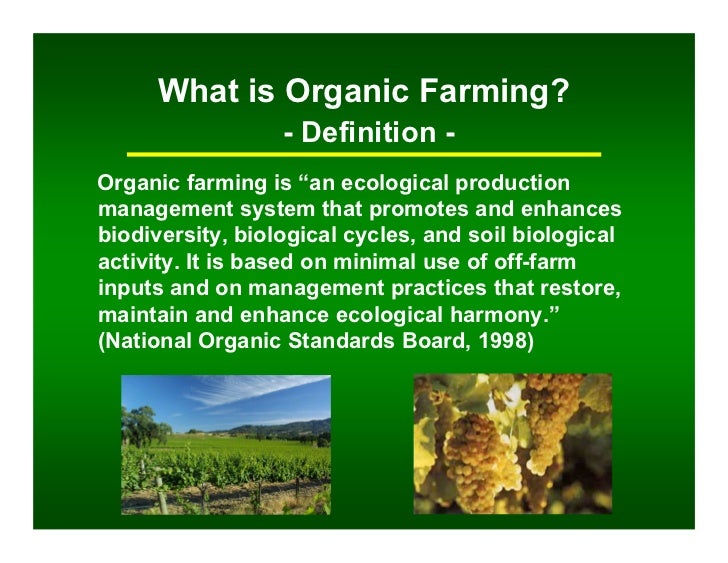 What is Organic Farming?
- Definition -

Organic farming is “an ecological production management system that promotes and enhances biodiversity, biological cycles, and soil biological activity. It is based on minimal use of off-farm inputs and on management practices that restore, maintain and enhance ecological harmony.” (National Organic Standards Board, 1998)